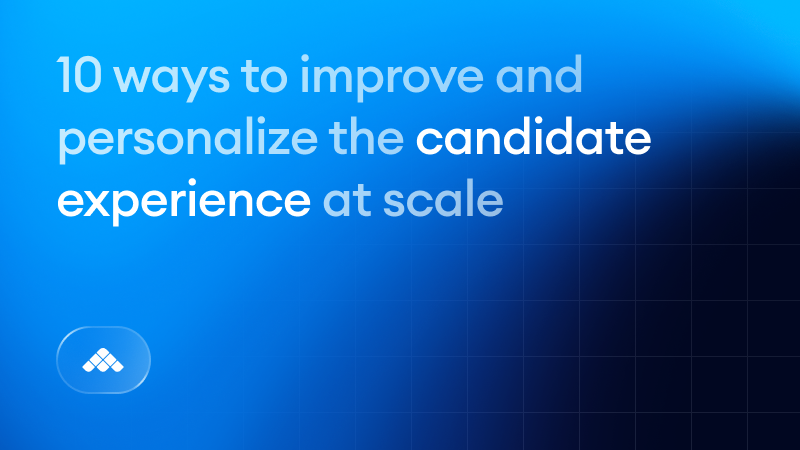 10 ways to improve and personalize the candidate experience at scale